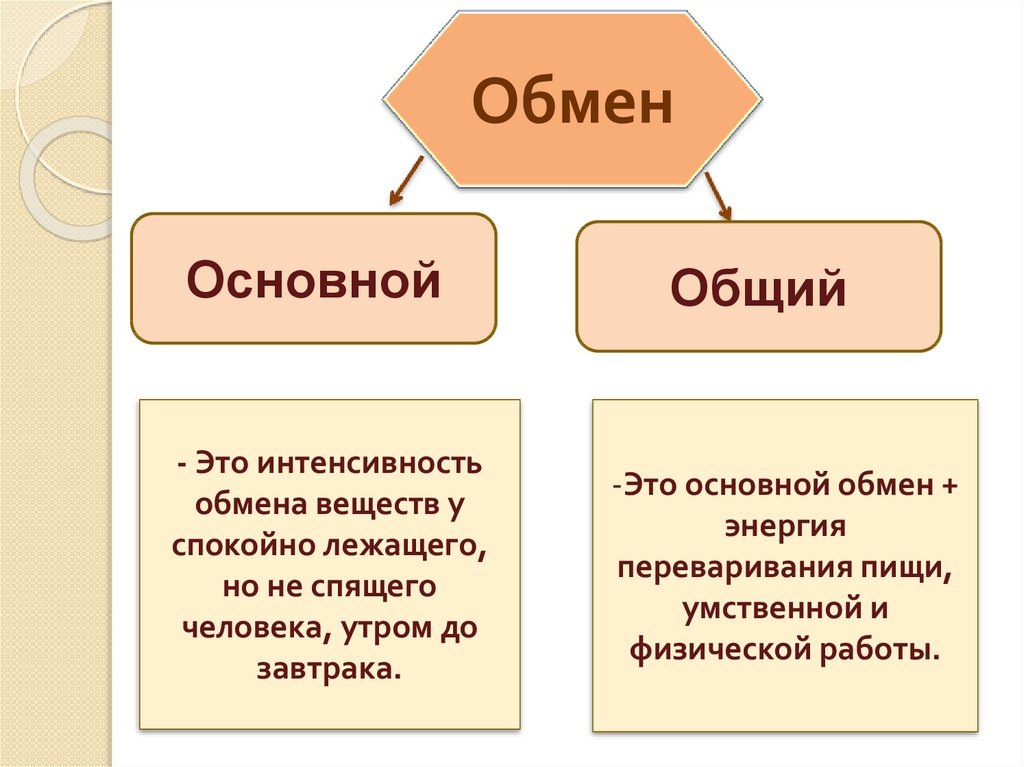 Обмен

Основной

Общий

- Это интенсивность обмена веществ у спокойно лежащего, но не спящего человека, утром до завтрака.

-Это основной обмен + энергия переваривания пищи, умственной и физической работы.